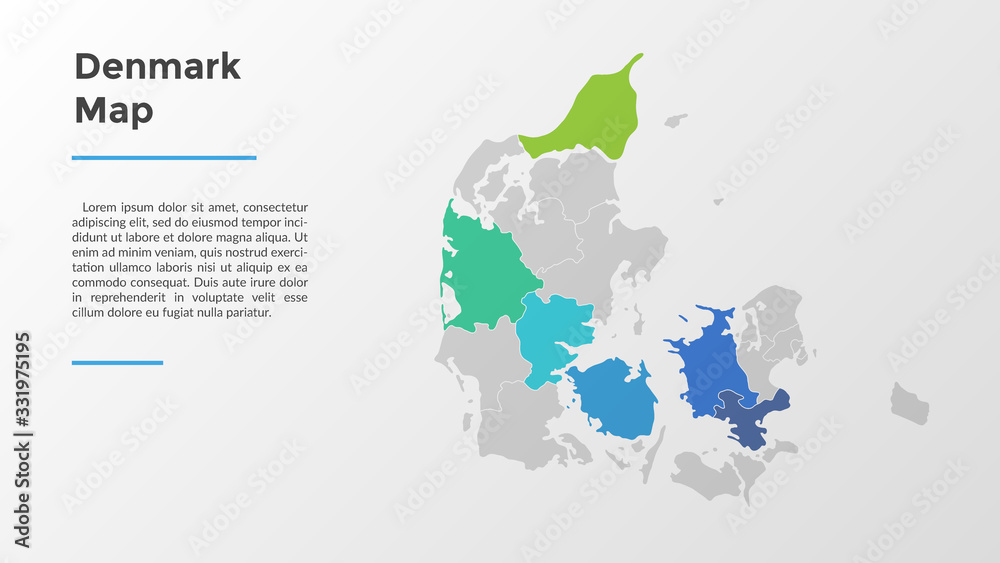 Denmark Map

Lorem ipsum dolor sit amet, consectetur adipiscing elit, sed do eiusmod tempor incididunt ut labore et dolore magna aliqua. Ut enim ad minim veniam, quis nostrud exercitation ullamco laboris nisi ut aliquip ex ea commodo consequat. Duis aute irure dolor in reprehenderit in voluptate velit esse cillum dolore eu fugiat nulla pariatur.

Adobe Stock | #331975195